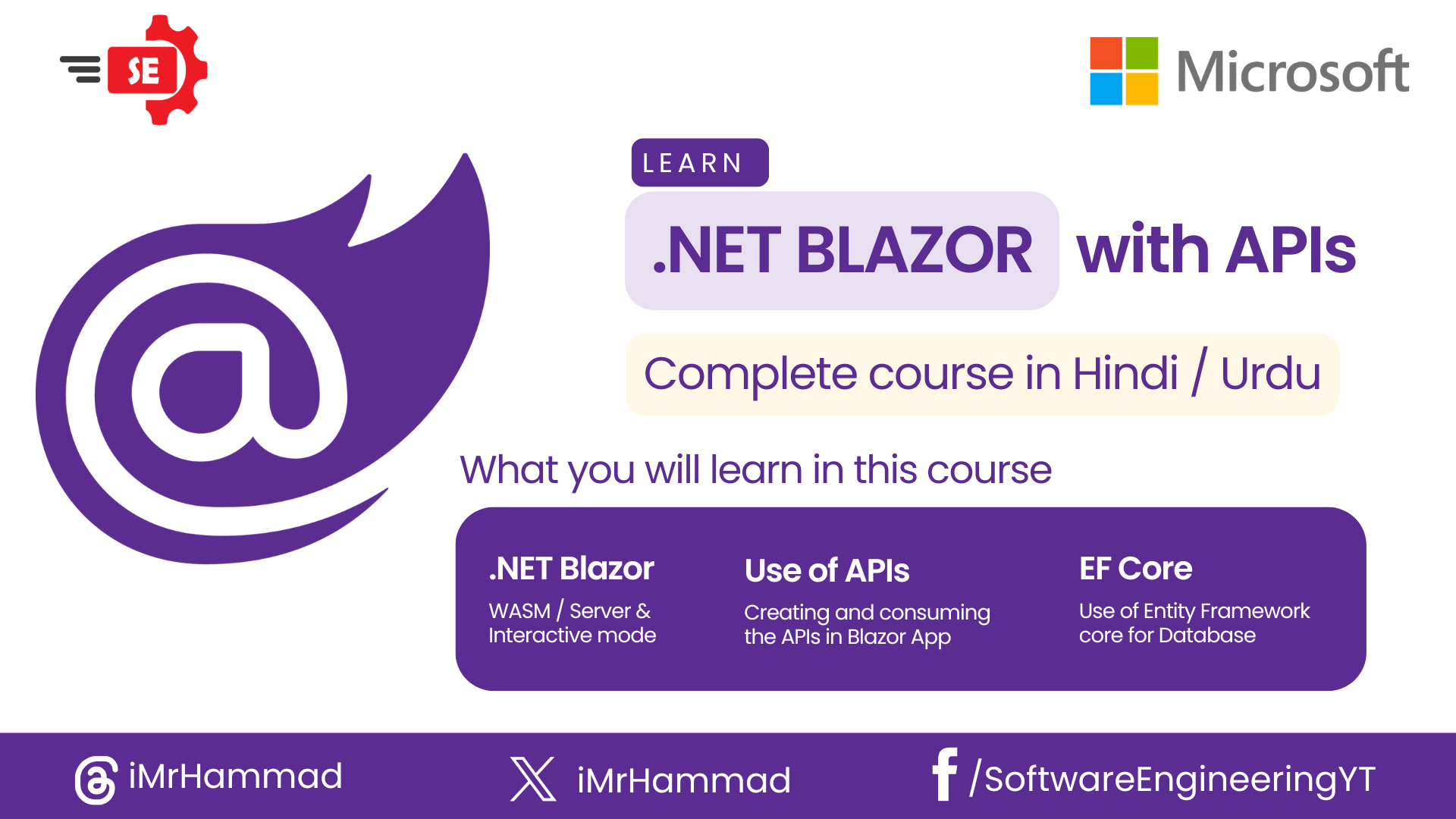 SE

Microsoft

LEARN

.NET BLAZOR with APIs

Complete course in Hindi / Urdu

What you will learn in this course

.NET Blazor
WASM / Server & Interactive mode

Use of APIs
Creating and consuming the APIs in Blazor App

EF Core
Use of Entity Framework core for Database

iMrHammad

iMrHammad

/SoftwareEngineeringYT